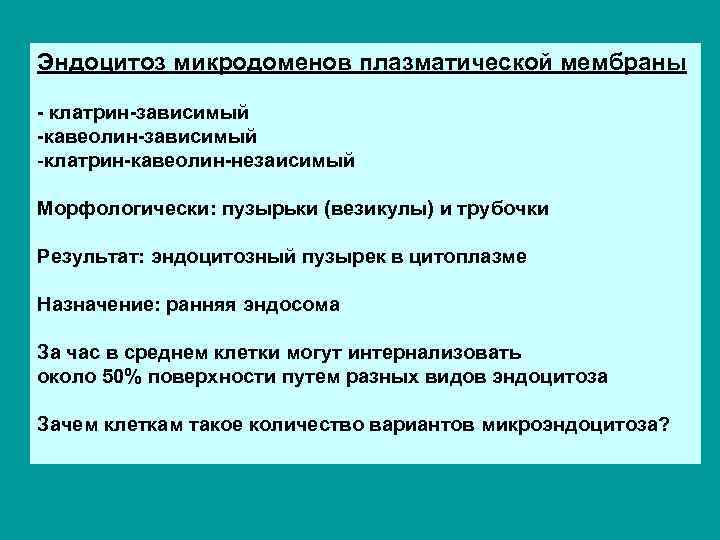 Эндоцитоз микродоменов плазматической мембраны

- клатрин-зависимый
-кавеолин-зависимый
-клатрин-кавеолин-незаисимый

Морфологически: пузырьки (везикулы) и трубочки

Результат: эндоцитозный пузырек в цитоплазме

Назначение: ранняя эндосома

За час в среднем клетки могут интернализовать около 50% поверхности путем разных видов эндоцитоза

Зачем клеткам такое количество вариантов микроэндоцитоза?